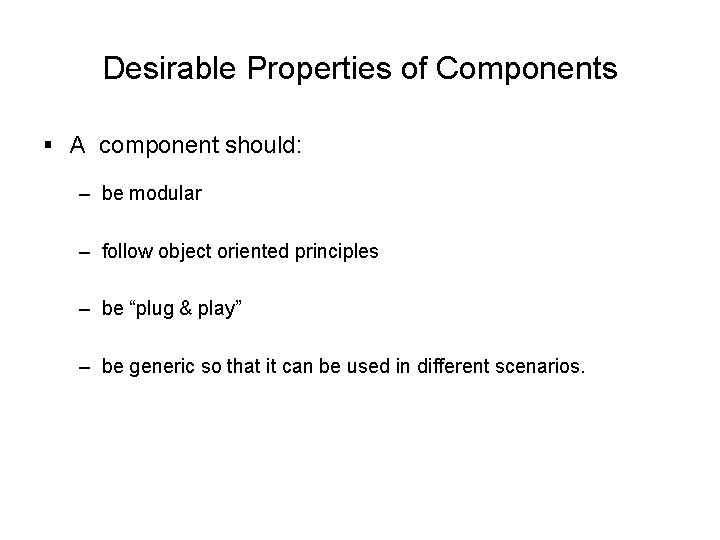 Desirable Properties of Components

▪ A component should:

– be modular

– follow object oriented principles

– be “plug & play”

– be generic so that it can be used in different scenarios.